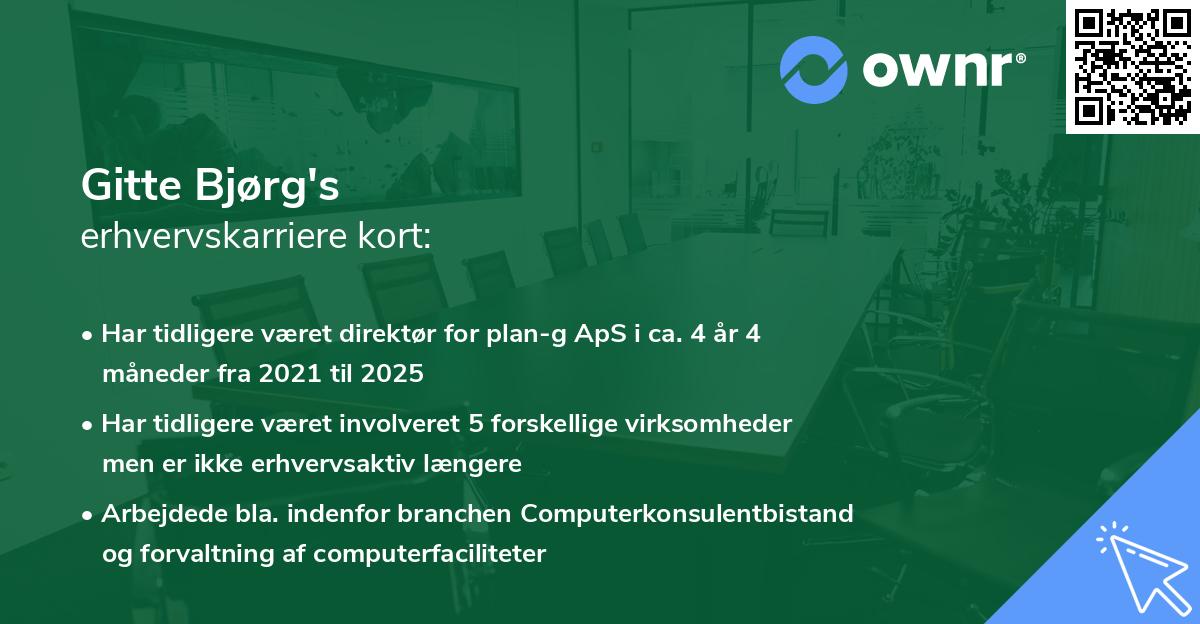 ownr®

Gitte Bjørg's
erhvervskarriere kort:

• Har tidligere været direktør for plan-g ApS i ca. 4 år 4 måneder fra 2021 til 2025

• Har tidligere været involveret 5 forskellige virksomheder men er ikke erhvervsaktiv længere

• Arbejdede bla. indenfor branchen Computerkonsulentbistand og forvaltning af computerfaciliteter